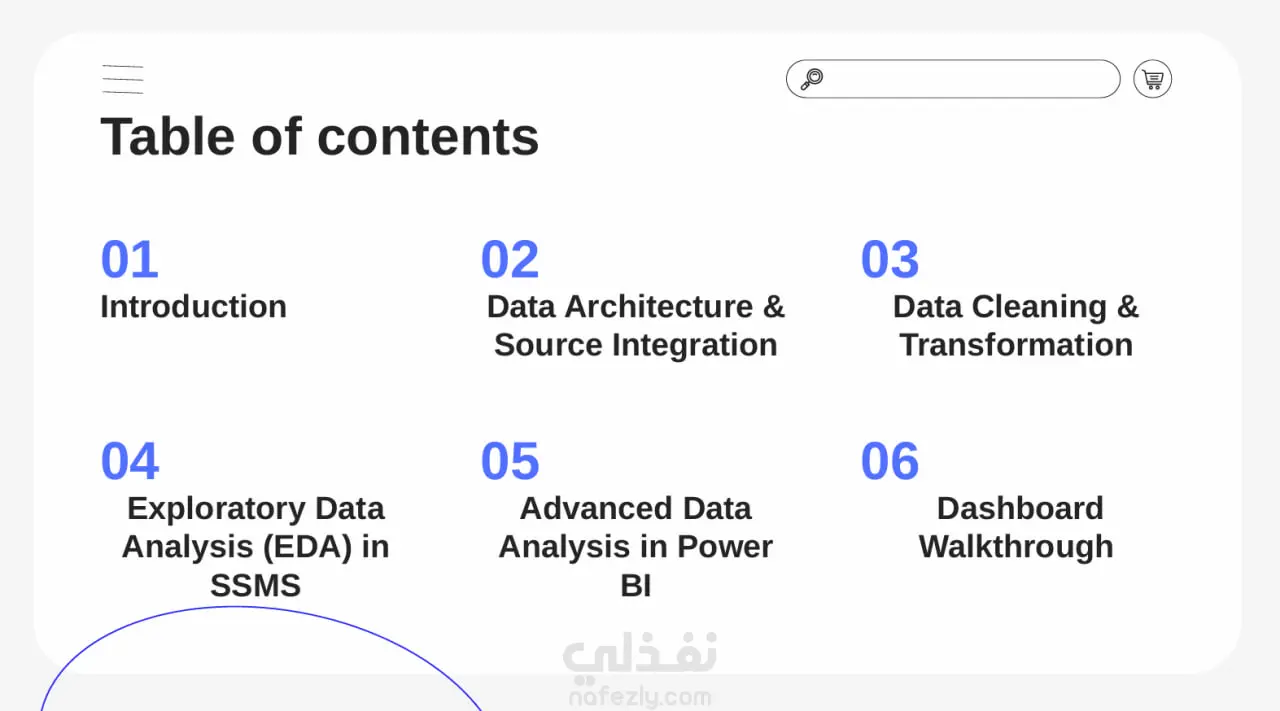 Table of contents

01
Introduction

02
Data Architecture & Source Integration

03
Data Cleaning & Transformation

04
Exploratory Data Analysis (EDA) in SSMS

05
Advanced Data Analysis in Power BI

06
Dashboard Walkthrough

نفذلي
nafezly.com